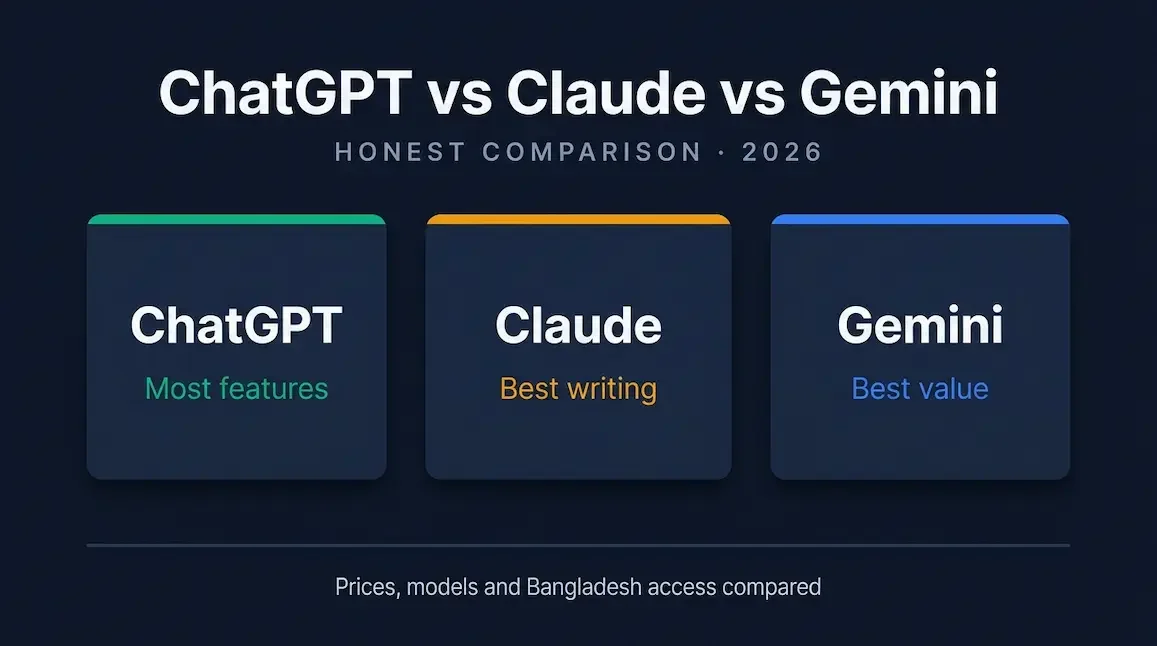 ChatGPT vs Claude vs Gemini

HONEST COMPARISON · 2026

ChatGPT
Most features

Claude
Best writing

Gemini
Best value

Prices, models and Bangladesh access compared